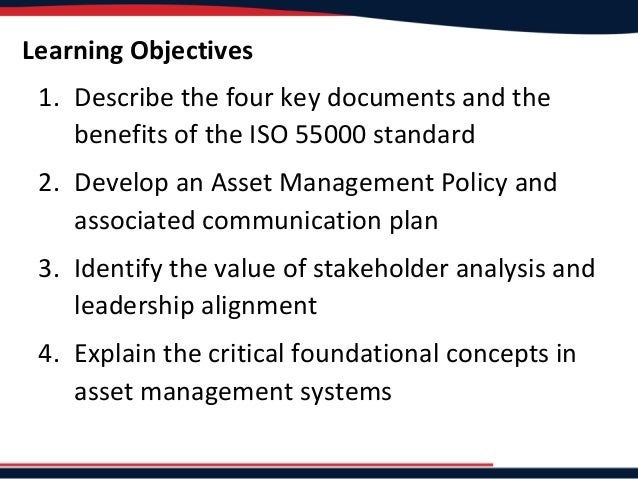 Learning Objectives

1. Describe the four key documents and the benefits of the ISO 55000 standard

2. Develop an Asset Management Policy and associated communication plan

3. Identify the value of stakeholder analysis and leadership alignment

4. Explain the critical foundational concepts in asset management systems